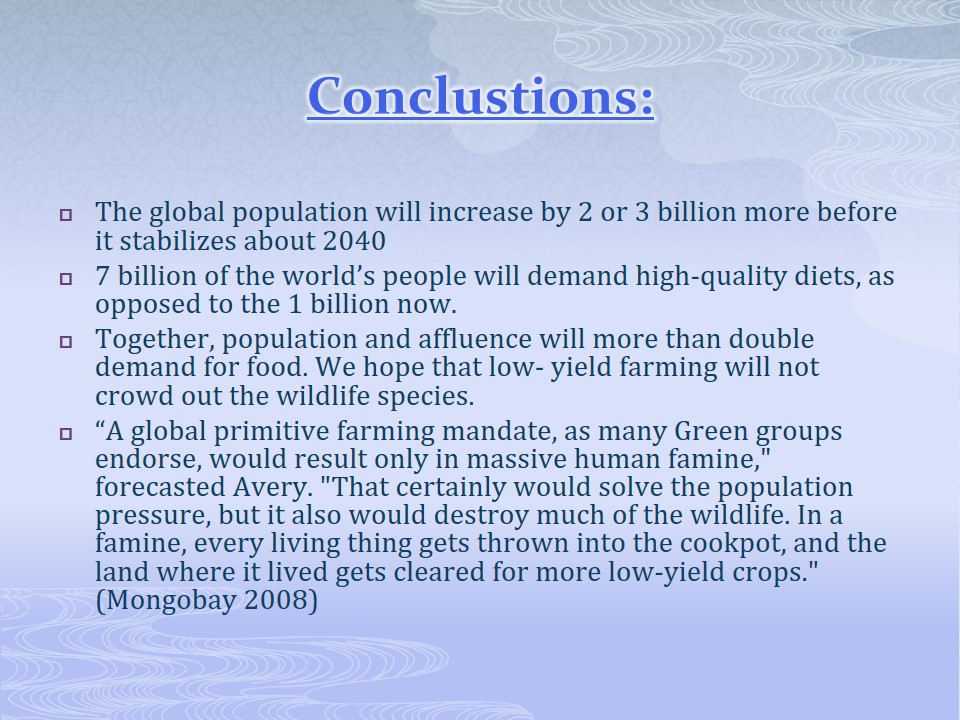 Conclustions:

The global population will increase by 2 or 3 billion more before it stabilizes about 2040

7 billion of the world’s people will demand high-quality diets, as opposed to the 1 billion now.

Together, population and affluence will more than double demand for food. We hope that low- yield farming will not crowd out the wildlife species.

“A global primitive farming mandate, as many Green groups endorse, would result only in massive human famine," forecasted Avery. "That certainly would solve the population pressure, but it also would destroy much of the wildlife. In a famine, every living thing gets thrown into the cookpot, and the land where it lived gets cleared for more low-yield crops." (Mongobay 2008)